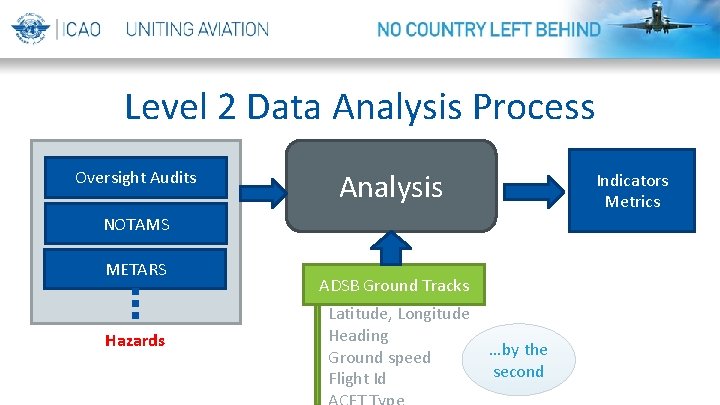 ICAO UNITING AVIATION

NO COUNTRY LEFT BEHIND

Level 2 Data Analysis Process

Oversight Audits

NOTAMS

METARS

Hazards

Analysis

Indicators Metrics

ADSB Ground Tracks

Latitude, Longitude
Heading
Ground speed
Flight Id
ACFT Type

...by the second